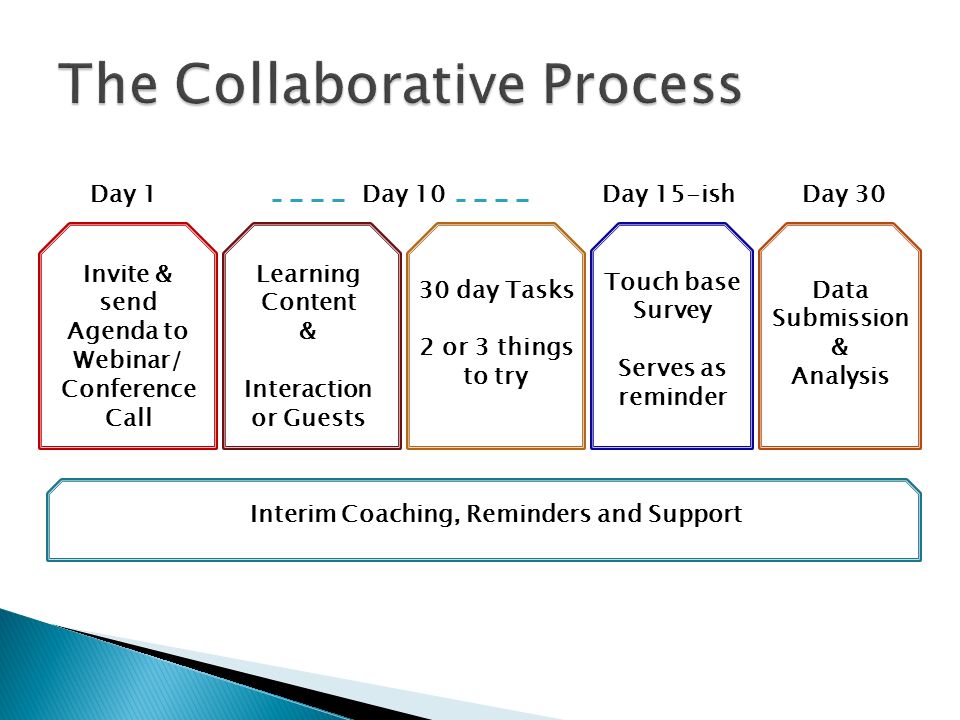 The Collaborative Process

Day 1

Day 10

Day 15-ish

Day 30

Invite & send Agenda to Webinar/ Conference Call

Learning Content & Interaction or Guests

30 day Tasks

2 or 3 things to try

Touch base Survey

Serves as reminder

Data Submission & Analysis

Interim Coaching, Reminders and Support